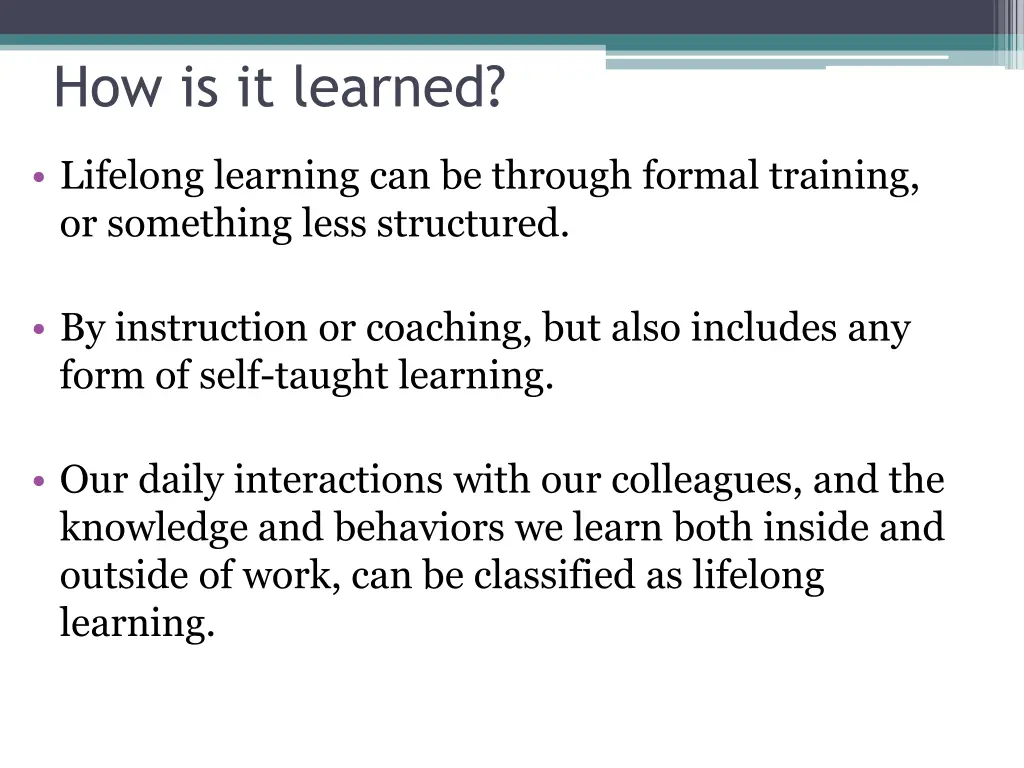 How is it learned?

• Lifelong learning can be through formal training, or something less structured.

• By instruction or coaching, but also includes any form of self-taught learning.

• Our daily interactions with our colleagues, and the knowledge and behaviors we learn both inside and outside of work, can be classified as lifelong learning.